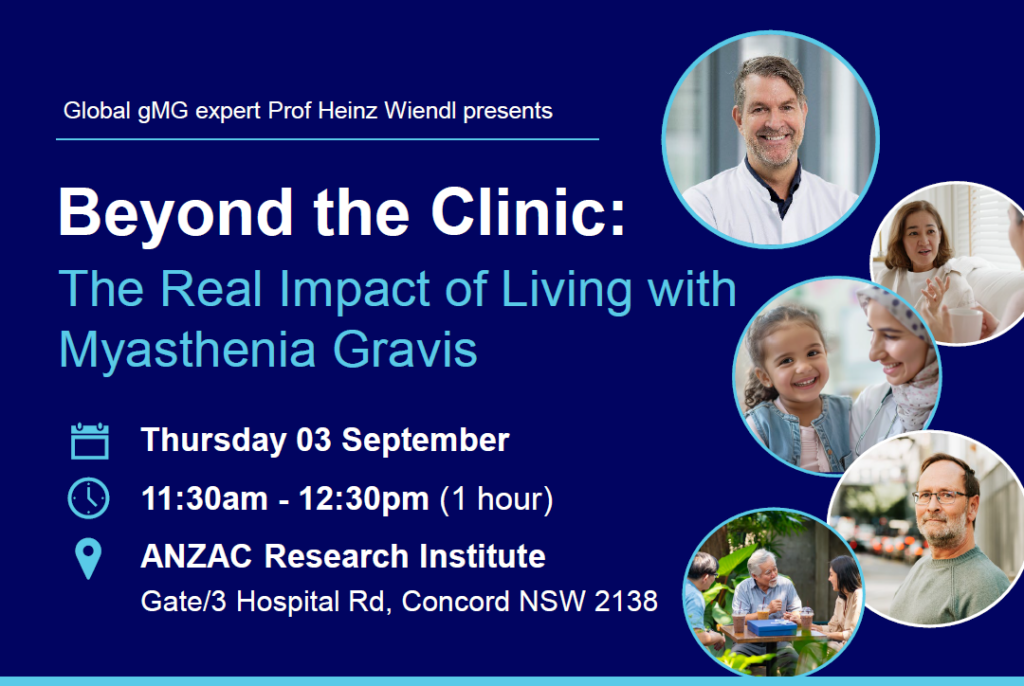 Global gMG expert Prof Heinz Wiendl presents

Beyond the Clinic:
The Real Impact of Living with Myasthenia Gravis

Thursday 03 September

11:30am - 12:30pm (1 hour)

ANZAC Research Institute
Gate/3 Hospital Rd, Concord NSW 2138